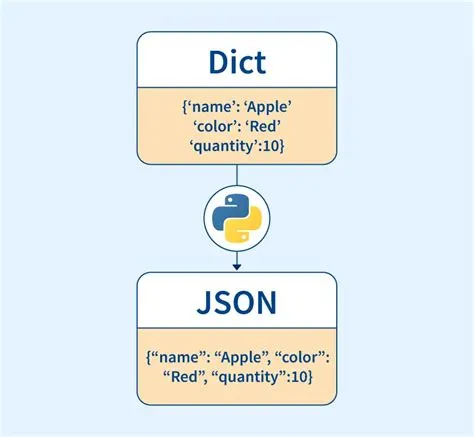 Dict

{‘name’: ‘Apple’
‘color’: ‘Red’
‘quantity’:10}

JSON

{“name”: “Apple”, “color”:
“Red”, “quantity”:10}